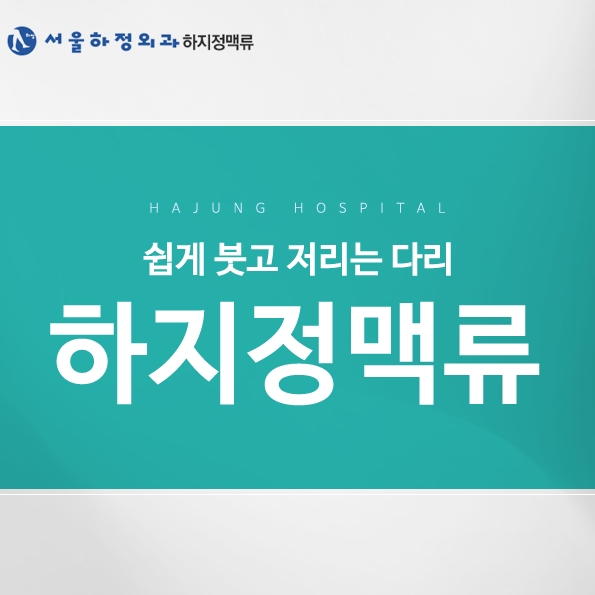 서울하정외과 하지정맥류

HAJUNG HOSPITAL

쉽게 붓고 저리는 다리

하지정맥류